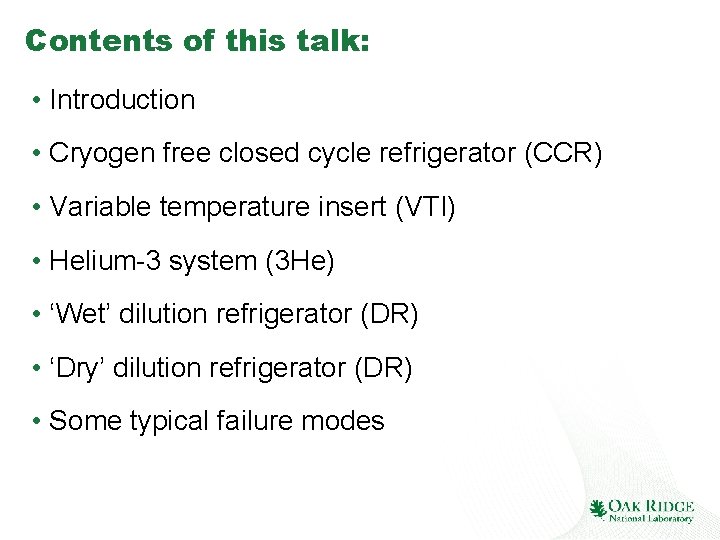 Contents of this talk:

• Introduction

• Cryogen free closed cycle refrigerator (CCR)

• Variable temperature insert (VTI)

• Helium-3 system (3He)

• ‘Wet’ dilution refrigerator (DR)

• ‘Dry’ dilution refrigerator (DR)

• Some typical failure modes

OAK RIDGE
National Laboratory